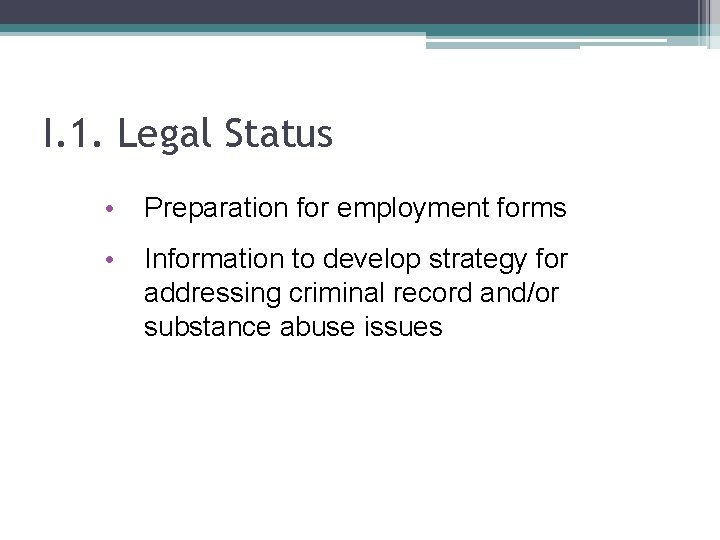 I.1. Legal Status

• Preparation for employment forms

• Information to develop strategy for addressing criminal record and/or substance abuse issues